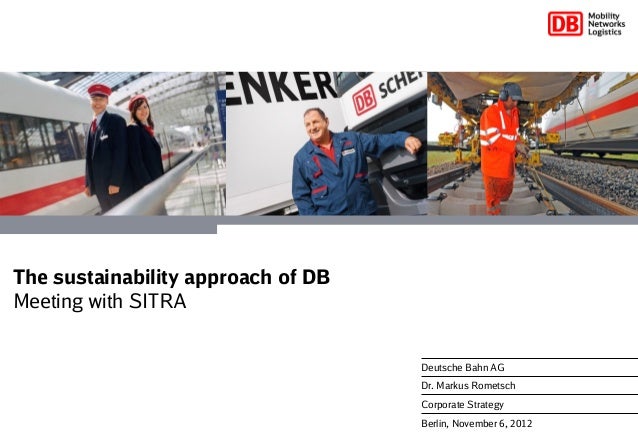 DB Mobility Networks Logistics

ENKER

DB SCHE

The sustainability approach of DB
Meeting with SITRA

Deutsche Bahn AG

Dr. Markus Rometsch

Corporate Strategy

Berlin, November 6, 2012